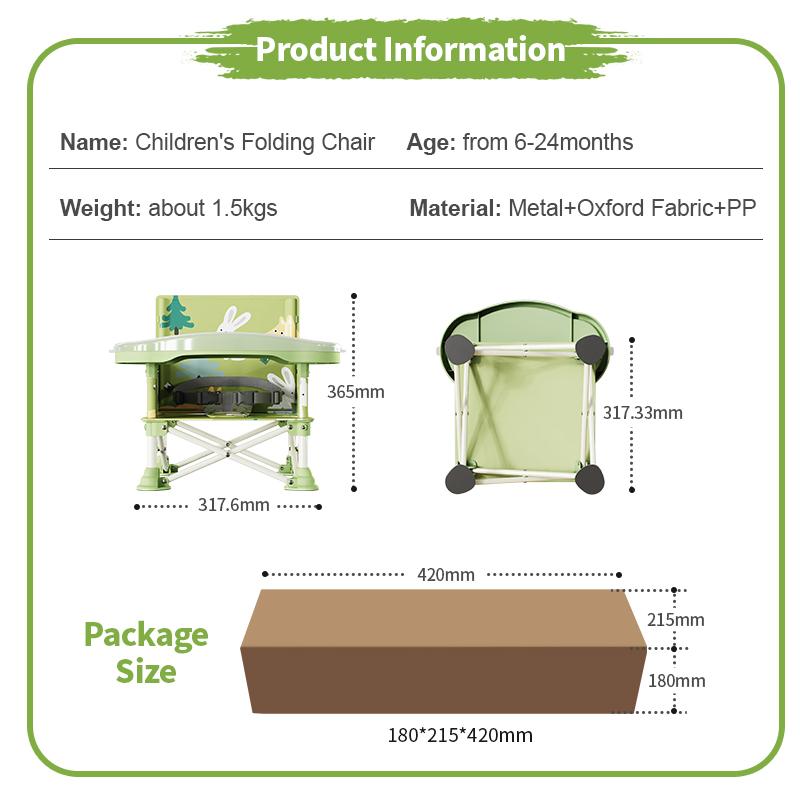 Product Information

Name: Children's Folding Chair

Age: from 6-24months

Weight: about 1.5kgs

Material: Metal+Oxford Fabric+PP

365mm

317.6mm

317.33mm

420mm

215mm

180mm

Package Size

180*215*420mm